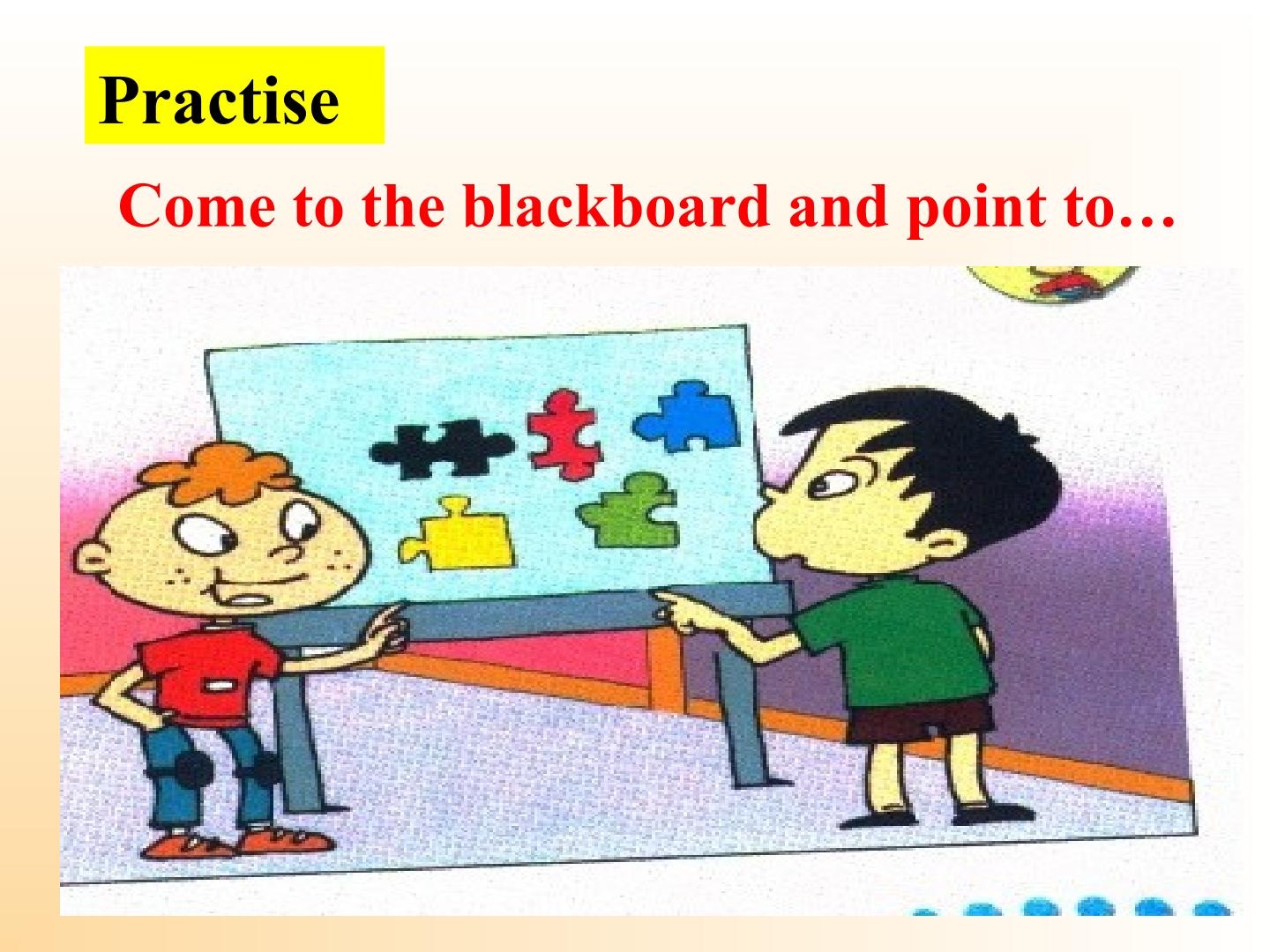 Practise

Come to the blackboard and point to…